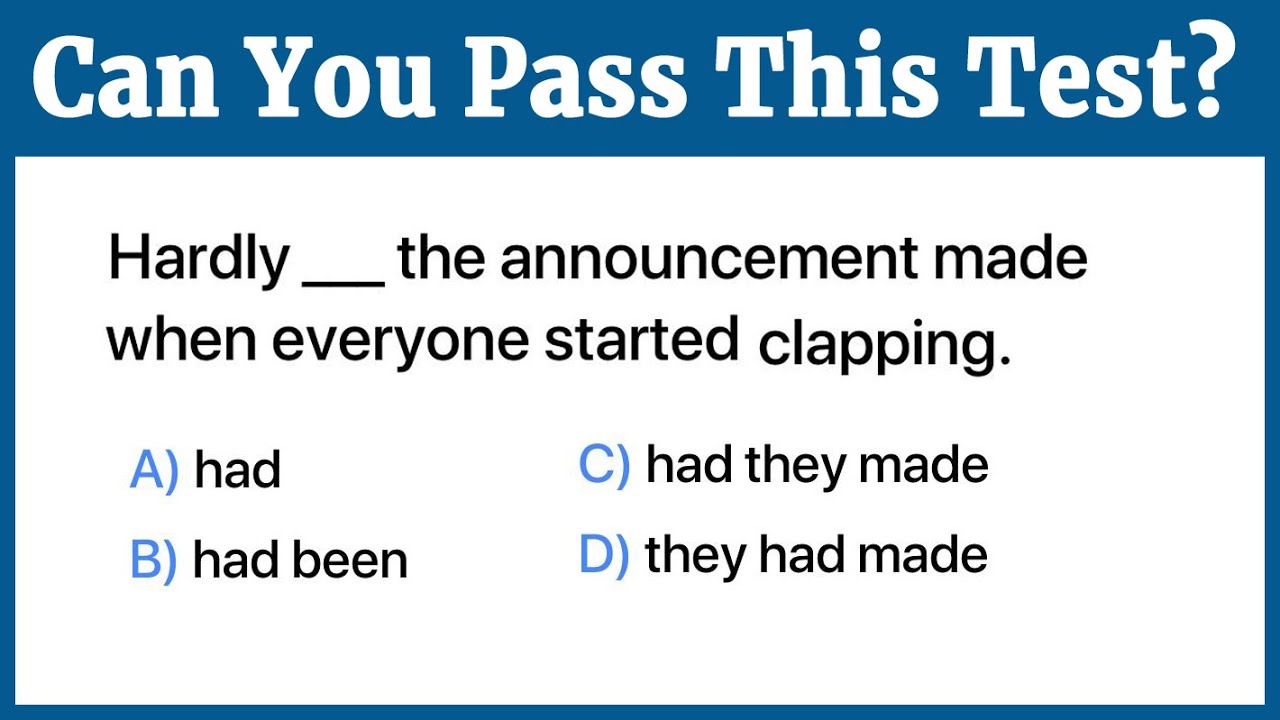 Can You Pass This Test?

Hardly ___ the announcement made when everyone started clapping.

A) had

B) had been

C) had they made

D) they had made